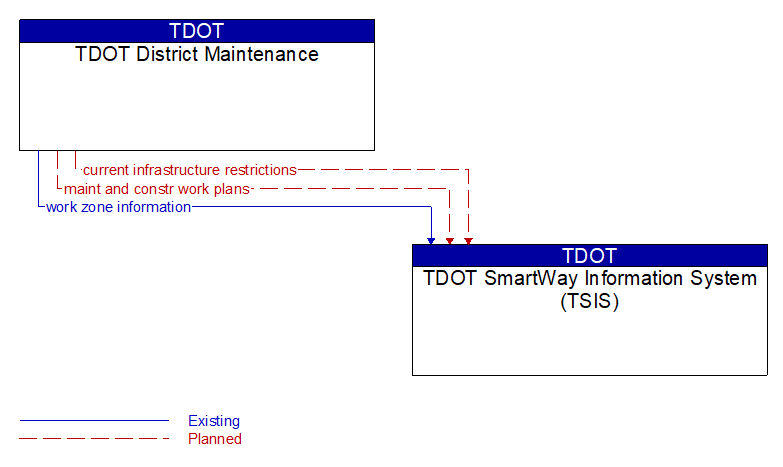 TDOT
TDOT District Maintenance

current infrastructure restrictions
maint and constr work plans
work zone information

TDOT
TDOT SmartWay Information System (TSIS)

Existing
Planned